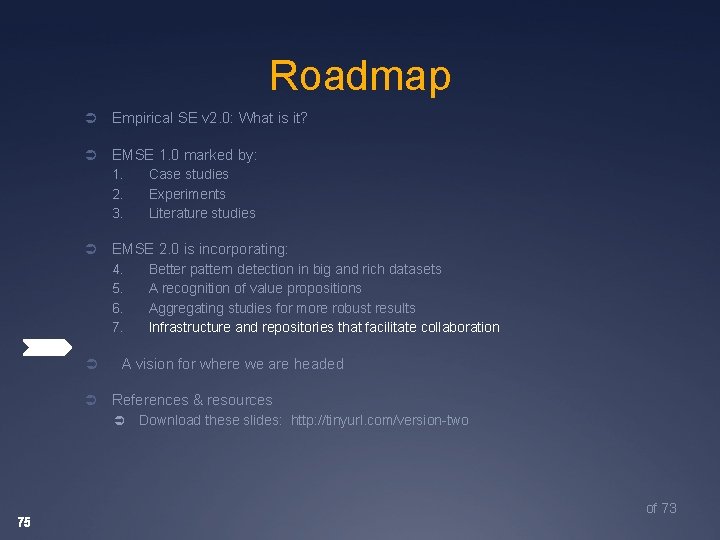 Roadmap

➲ Empirical SE v2.0: What is it?

➲ EMSE 1.0 marked by:
1. Case studies
2. Experiments
3. Literature studies

➲ EMSE 2.0 is incorporating:
4. Better pattern detection in big and rich datasets
5. A recognition of value propositions
6. Aggregating studies for more robust results
7. Infrastructure and repositories that facilitate collaboration

➲ A vision for where we are headed

➲ References & resources
➲ Download these slides: http://tinyurl.com/version-two

of 73

75